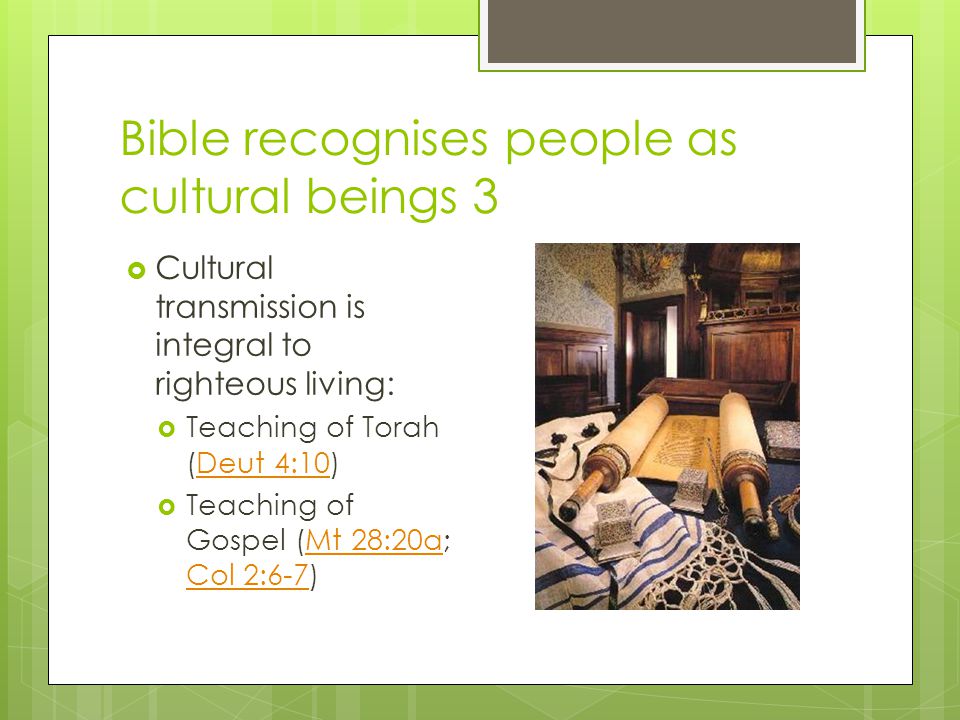 Bible recognises people as cultural beings 3

Cultural transmission is integral to righteous living:

Teaching of Torah (Deut 4:10)

Teaching of Gospel (Mt 28:20a; Col 2:6-7)